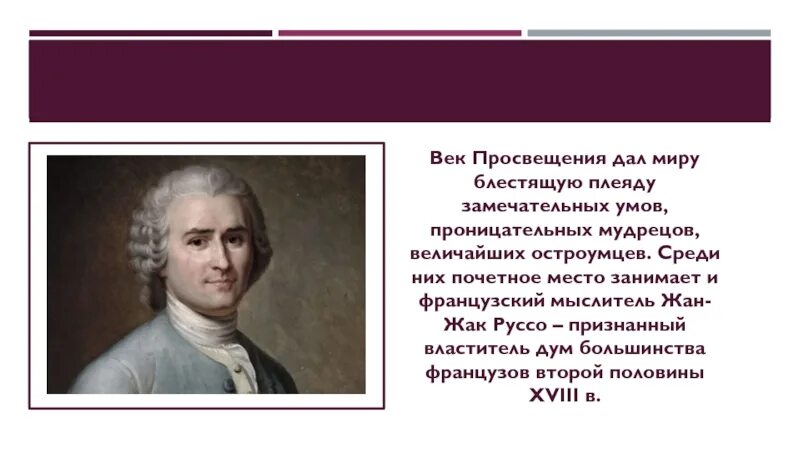 Век Просвещения дал миру блестящую плеяду замечательных умов, проницательных мудрецов, величайших остроумцев. Среди них почетное место занимает и французский мыслитель Жан-Жак Руссо – признанный властитель дум большинства французов второй половины XVIII в.